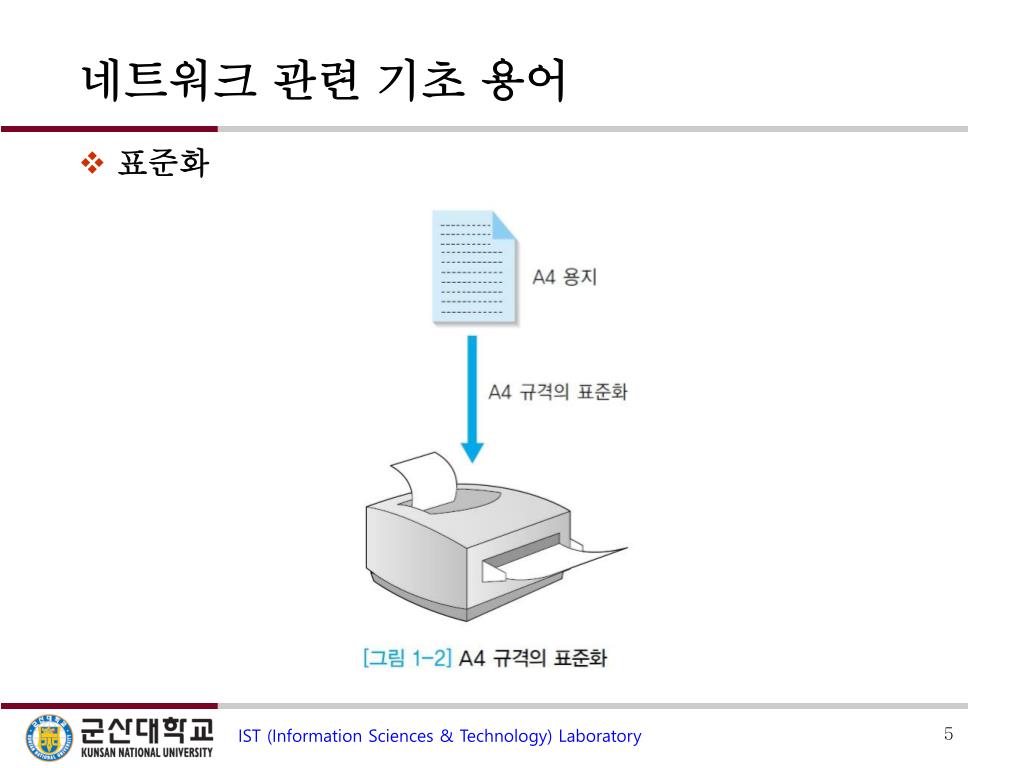 네트워크 관련 기초 용어

❖ 표준화

A4 용지

A4 규격의 표준화

[그림 1-2] A4 규격의 표준화

군산대학교
KUNSAN NATIONAL UNIVERSITY

IST (Information Sciences & Technology) Laboratory

5